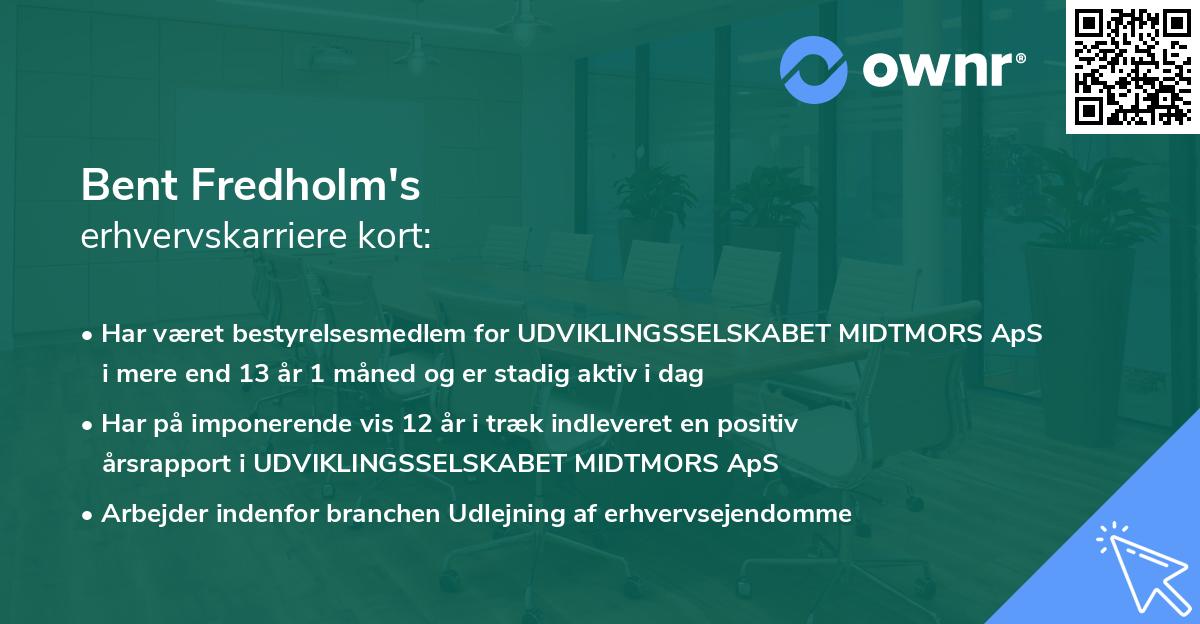 ownr®

Bent Fredholm's
erhvervskarriere kort:

• Har været bestyrelsesmedlem for UDVIKLINGSSELSKABET MIDTMORS ApS i mere end 13 år 1 måned og er stadig aktiv i dag

• Har på imponerende vis 12 år i træk indleveret en positiv årsrapport i UDVIKLINGSSELSKABET MIDTMORS ApS

• Arbejder indenfor branchen Udlejning af erhvervsejendomme